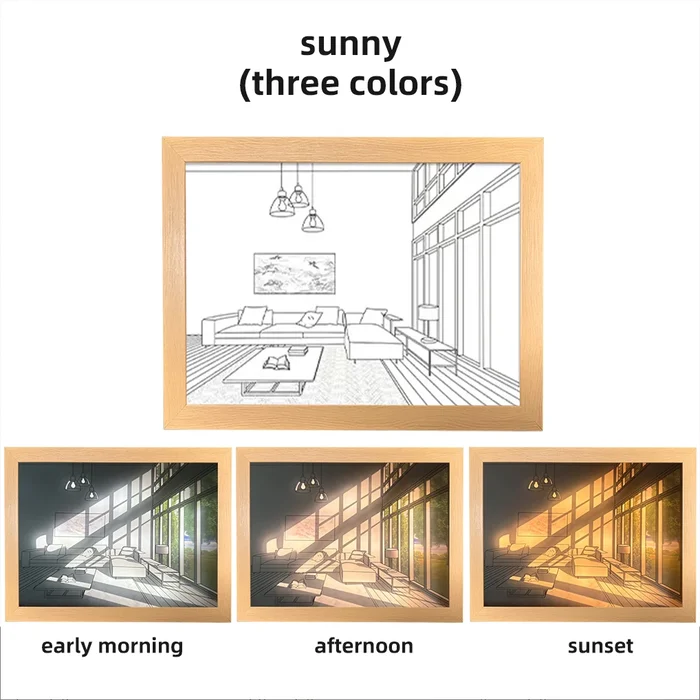 sunny
(three colors)

early morning

afternoon

sunset